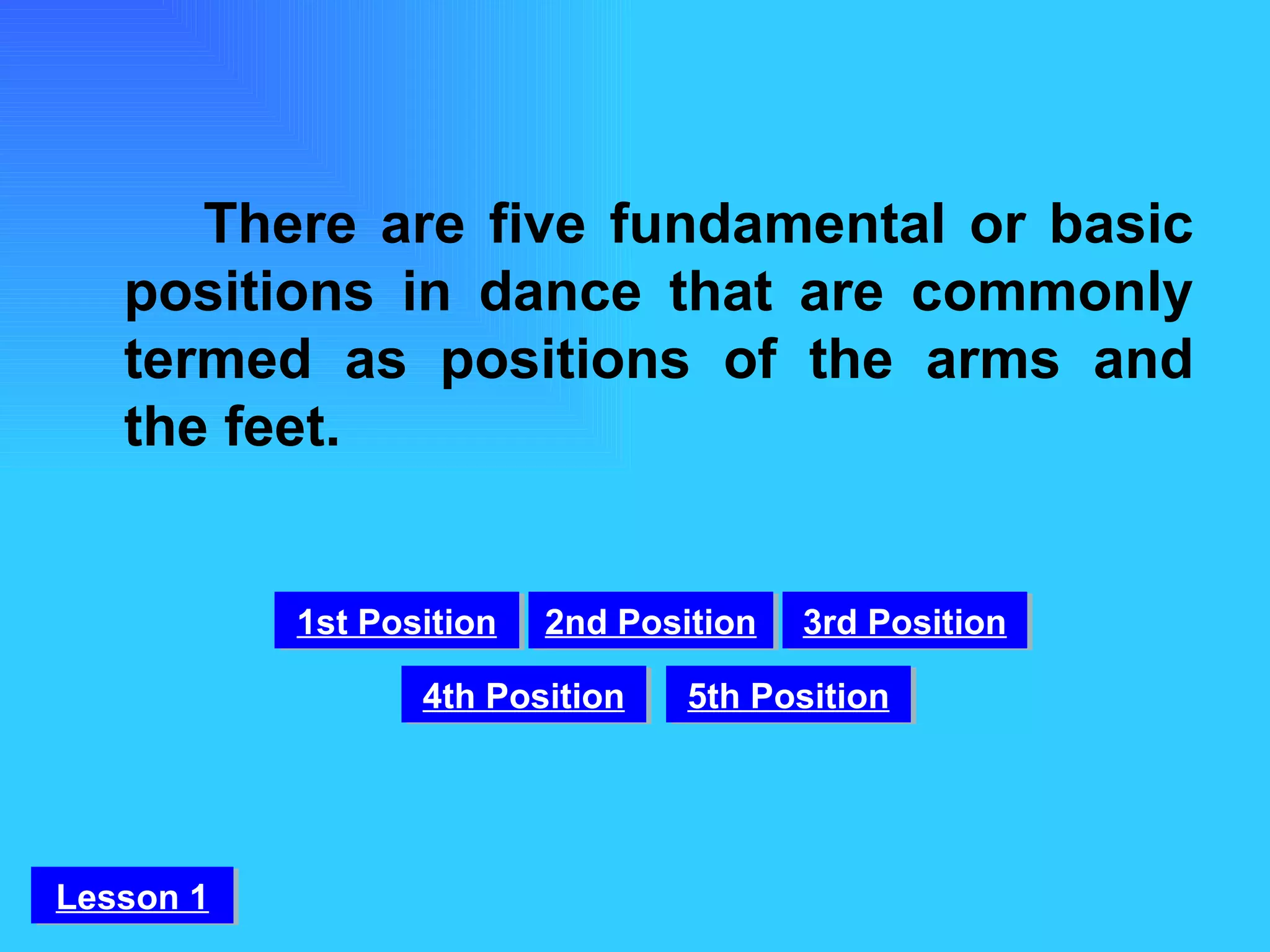 There are five fundamental or basic positions in dance that are commonly termed as positions of the arms and the feet.

1st Position
2nd Position
3rd Position
4th Position
5th Position

Lesson 1